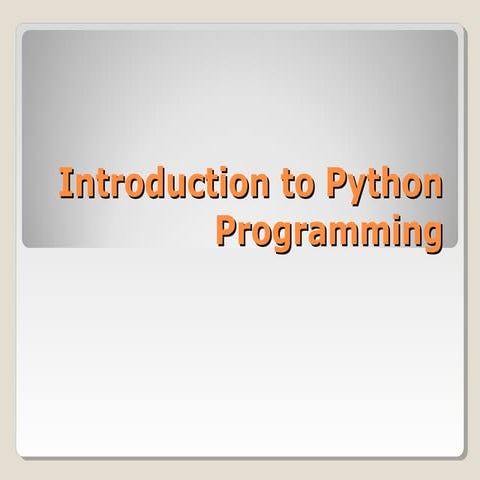 Introduction to Python Programming